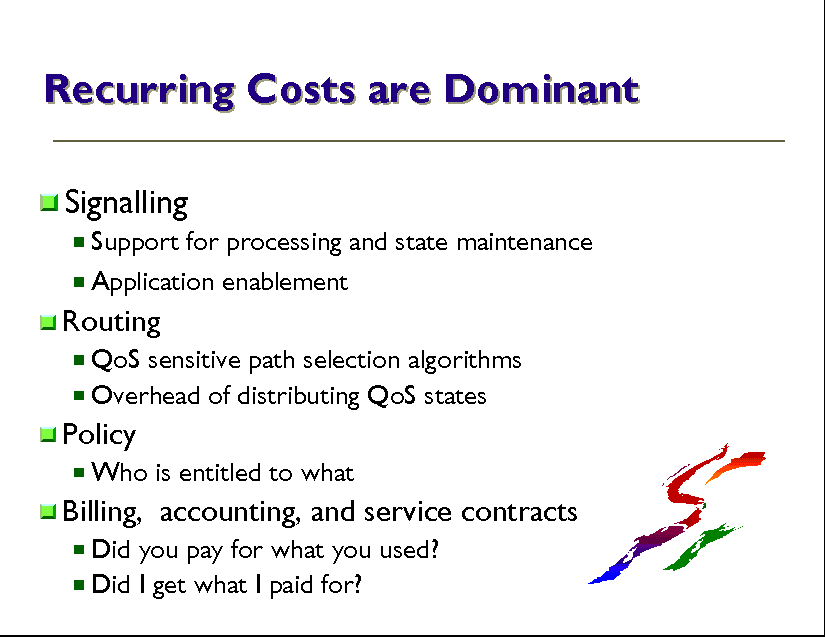 Recurring Costs are Dominant

Signalling

Support for processing and state maintenance

Application enablement

Routing

QoS sensitive path selection algorithms

Overhead of distributing QoS states

Policy

Who is entitled to what

Billing,  accounting, and service contracts

Did you pay for what you used?

Did I get what I paid for?